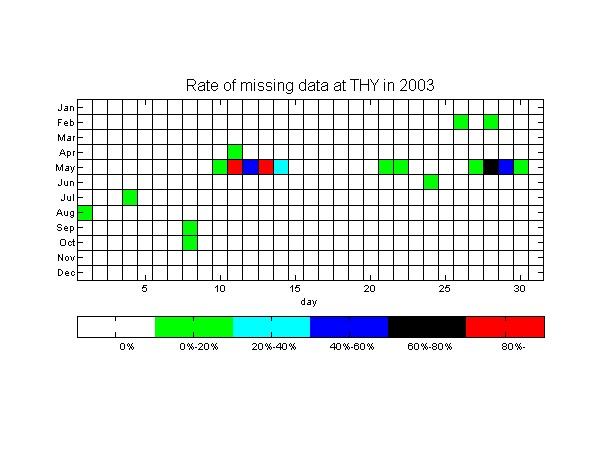 Rate of missing data at THY in 2003

Jan
Feb
Mar
Apr
May
Jun
Jul
Aug
Sep
Oct
Nov
Dec

5
10
15
20
25
30
day

0%
0%-20%
20%-40%
40%-60%
60%-80%
80%-